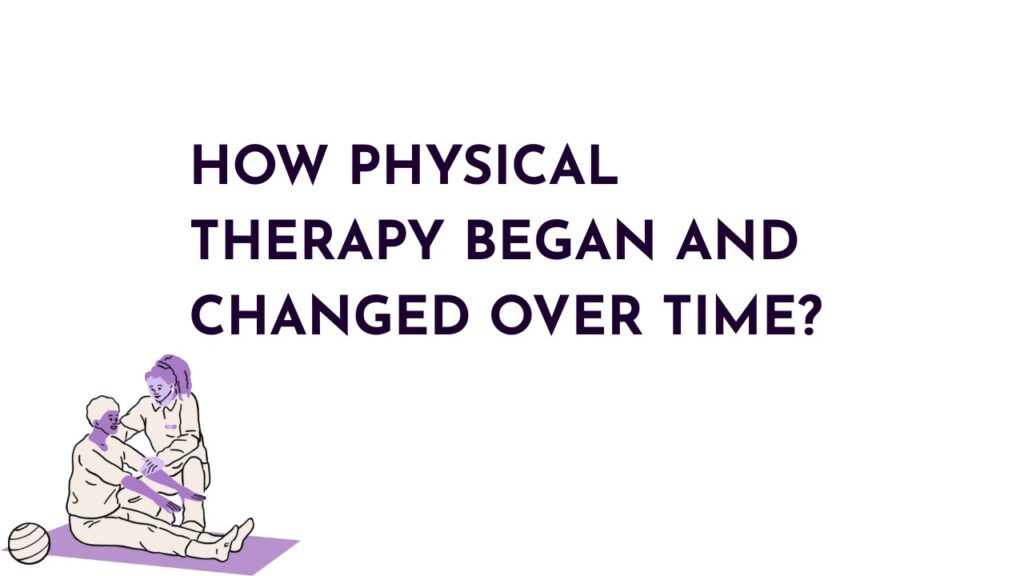 HOW PHYSICAL THERAPY BEGAN AND CHANGED OVER TIME?